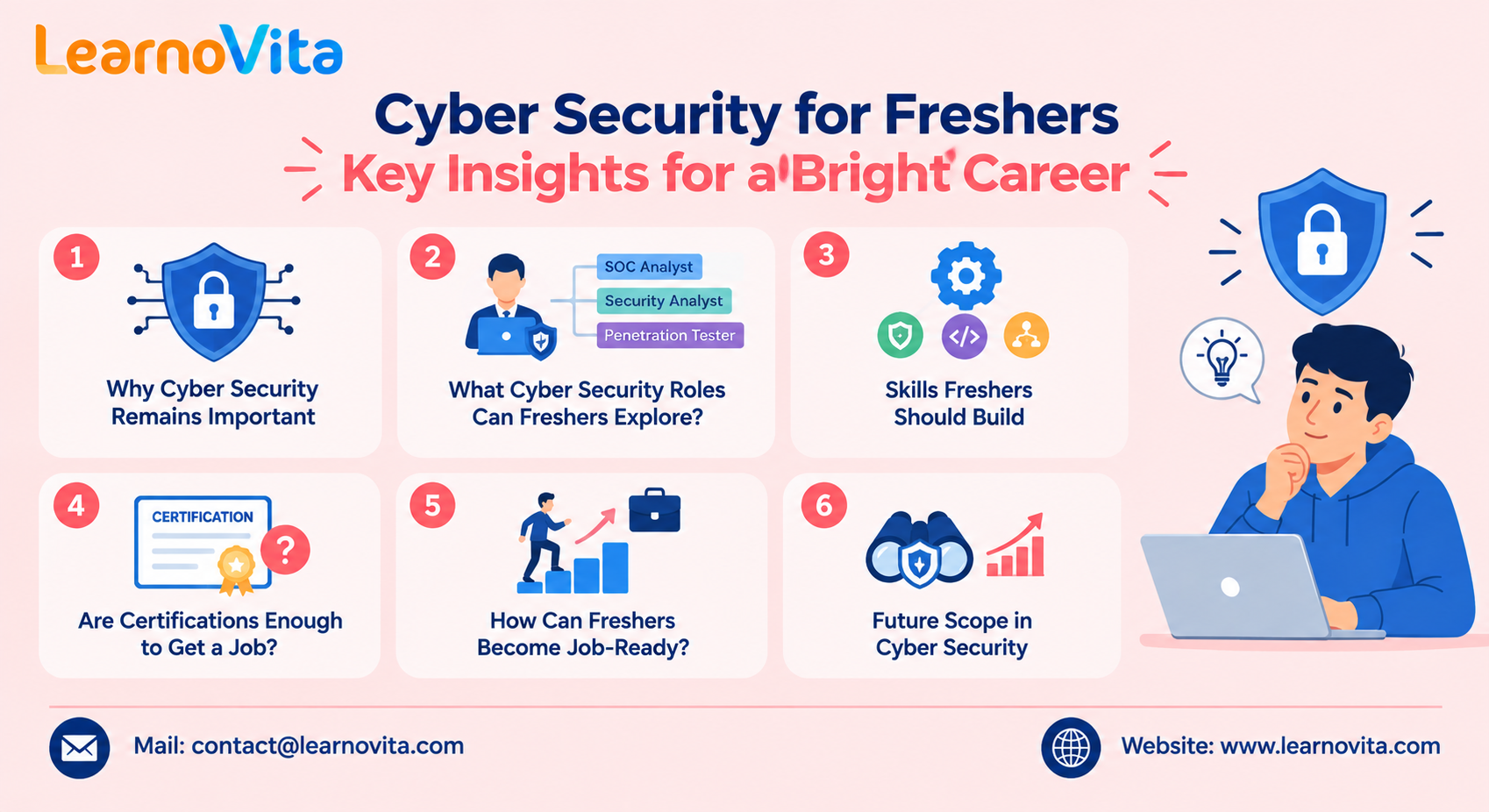 LearnoVita

Cyber Security for Freshers
Key Insights for a Bright Career

1
Why Cyber Security Remains Important

2
SOC Analyst
Security Analyst
Penetration Tester
What Cyber Security Roles Can Freshers Explore?

3
</>
Skills Freshers Should Build

4
CERTIFICATION
?
Are Certifications Enough to Get a Job?

5
How Can Freshers Become Job-Ready?

6
Future Scope in Cyber Security

Mail: contact@learnovita.com

Website: www.learnovita.com